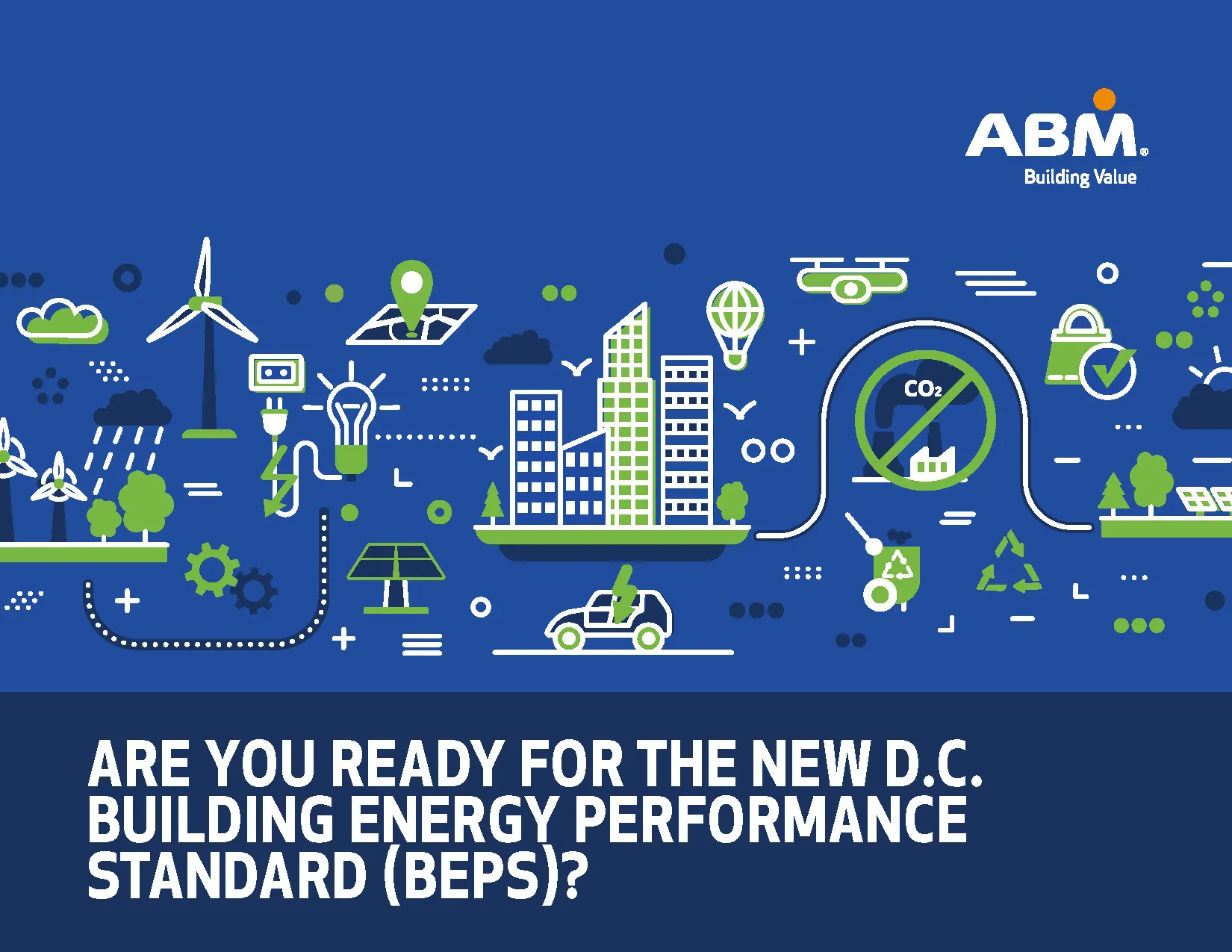 ABM®
Building Value

$CO_2$

ARE YOU READY FOR THE NEW D.C. BUILDING ENERGY PERFORMANCE STANDARD (BEPS)?